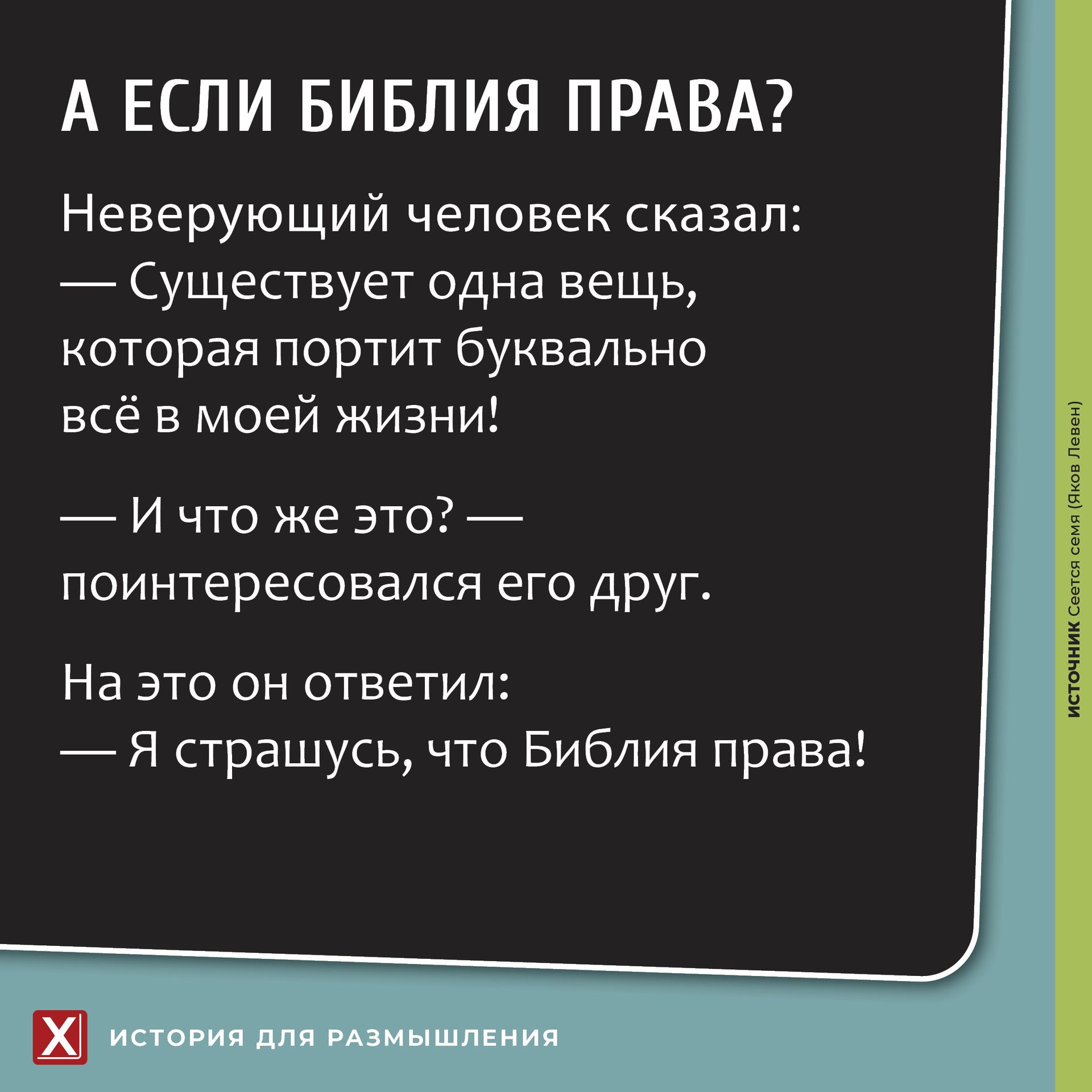 А ЕСЛИ БИБЛИЯ ПРАВА?

Неверующий человек сказал:
— Существует одна вещь, которая портит буквально всё в моей жизни!

— И что же это? — поинтересовался его друг.

На это он ответил:
— Я страшусь, что Библия права!

ИСТОЧНИК Сеется семя (Яков Левен)

X ИСТОРИЯ ДЛЯ РАЗМЫШЛЕНИЯ